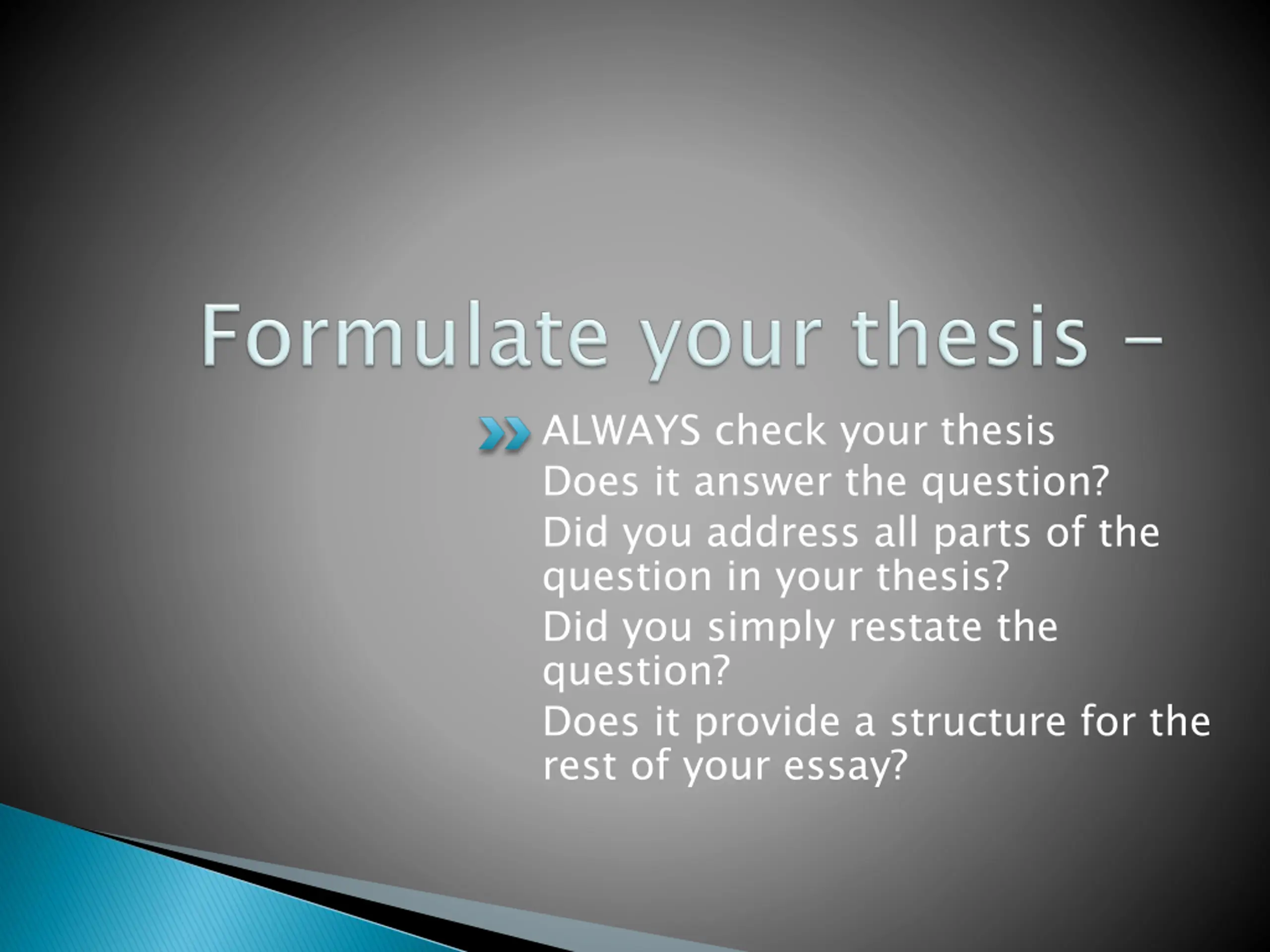 Formulate your thesis –

ALWAYS check your thesis
Does it answer the question?
Did you address all parts of the question in your thesis?
Did you simply restate the question?
Does it provide a structure for the rest of your essay?